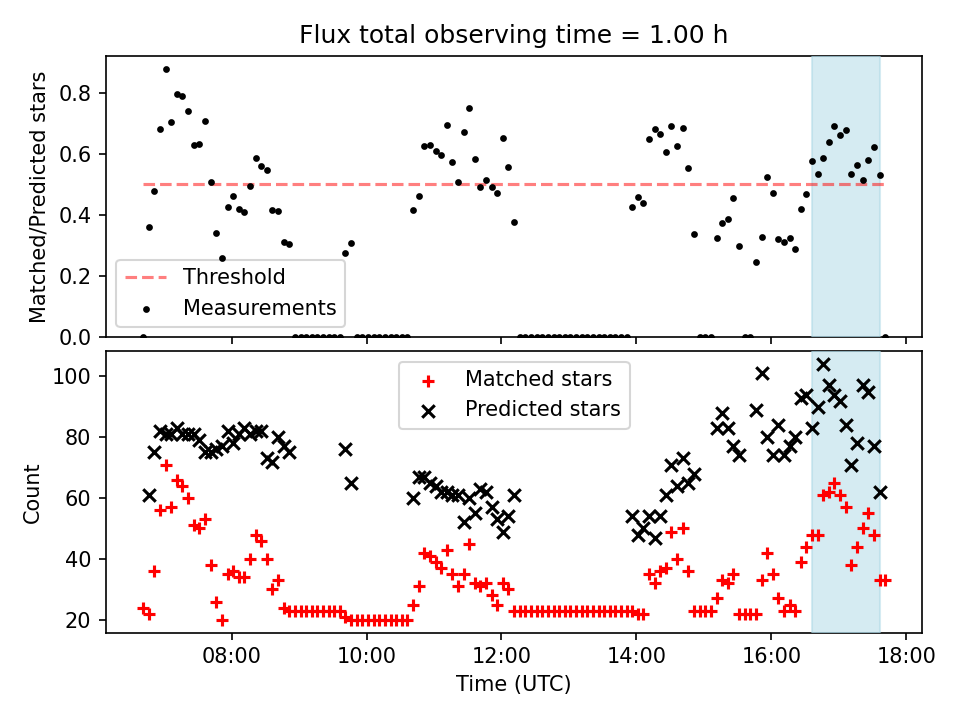 Flux total observing time = 1.00 h

Matched/Predicted stars

0.8
0.6
0.4
0.2
0.0

Threshold
Measurements

Count

100
80
60
40
20

Matched stars
Predicted stars

08:00
10:00
12:00
14:00
16:00
18:00

Time (UTC)